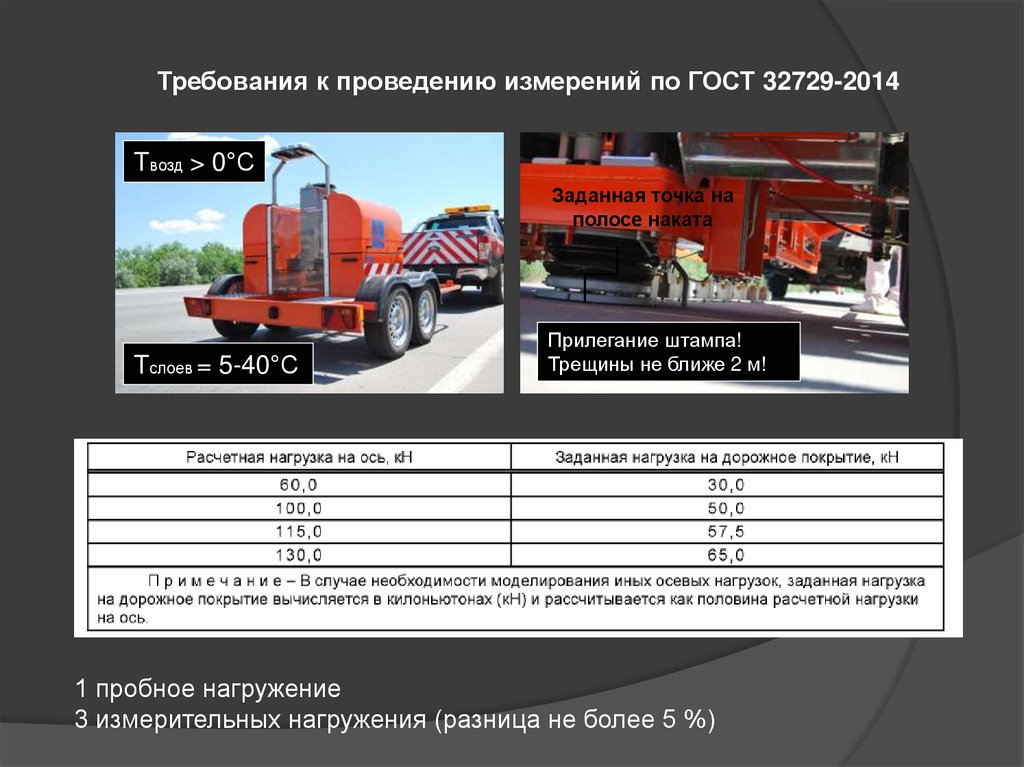 Требования к проведению измерений по ГОСТ 32729-2014

$T_{возд} > 0°C$

$T_{слоев} = 5\text{-}40°C$

Заданная точка на полосе наката

Прилегание штампа!
Трещины не ближе 2 м!

| Расчетная нагрузка на ось, кН | Заданная нагрузка на дорожное покрытие, кН |
|---|---|
| 60,0 | 30,0 |
| 100,0 | 50,0 |
| 115,0 | 57,5 |
| 130,0 | 65,0 |

Примечание – В случае необходимости моделирования иных осевых нагрузок, заданная нагрузка на дорожное покрытие вычисляется в килоньютонах (кН) и рассчитывается как половина расчетной нагрузки на ось.

1 пробное нагружение
3 измерительных нагружения (разница не более 5 %)